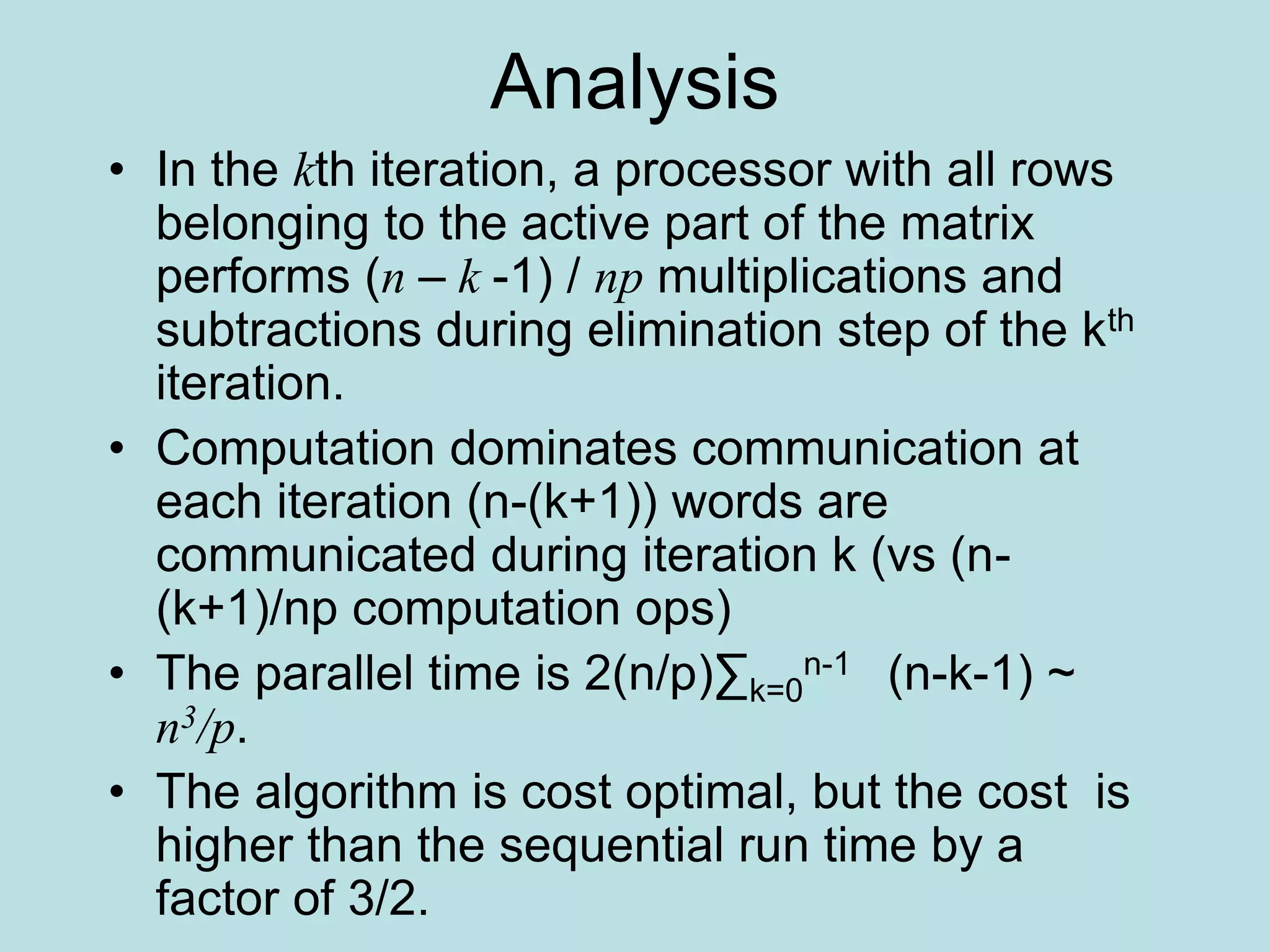 Analysis

• In the $k$th iteration, a processor with all rows belonging to the active part of the matrix performs $(n - k - 1) / np$ multiplications and subtractions during elimination step of the k$^{th}$ iteration.

• Computation dominates communication at each iteration (n-(k+1)) words are communicated during iteration k (vs (n-(k+1)/np computation ops)

• The parallel time is $2(n/p)\sum_{k=0}^{n-1} (n-k-1) \sim n^3/p$.

• The algorithm is cost optimal, but the cost is higher than the sequential run time by a factor of 3/2.